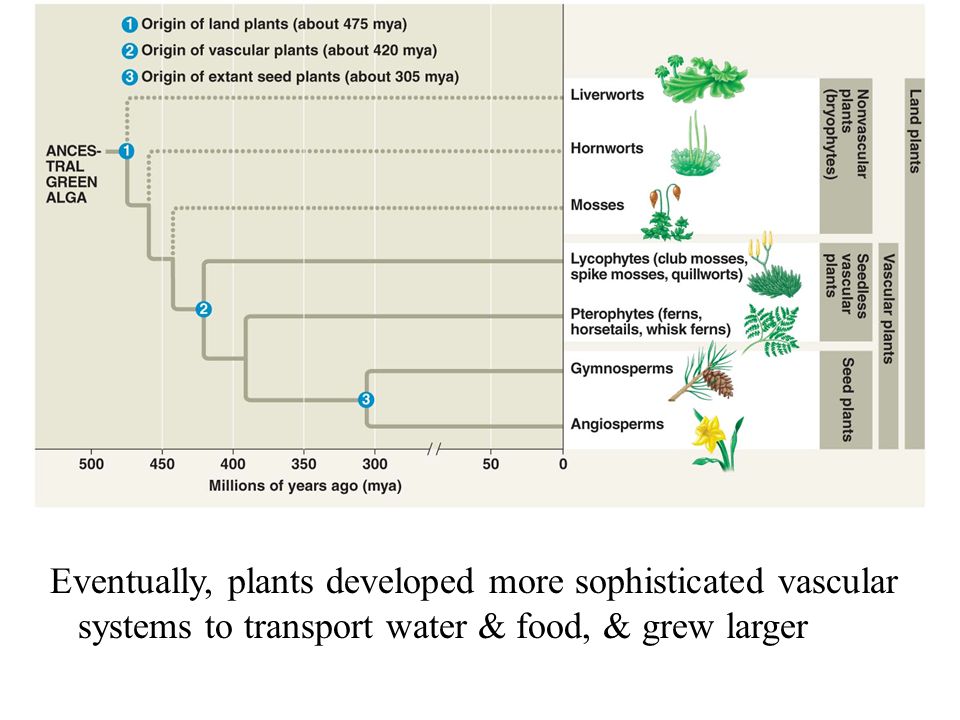 1 Origin of land plants (about 475 mya)
2 Origin of vascular plants (about 420 mya)
3 Origin of extant seed plants (about 305 mya)

ANCESTRAL GREEN ALGA

1

2

3

Liverworts

Hornworts

Mosses

Lycophytes (club mosses, spike mosses, quillworts)

Pterophytes (ferns, horsetails, whisk ferns)

Gymnosperms

Angiosperms

Nonvascular plants (bryophytes)

Seedless vascular plants

Seed plants

Vascular plants

Land plants

500 450 400 350 300 50 0

Millions of years ago (mya)

Eventually, plants developed more sophisticated vascular systems to transport water & food, & grew larger